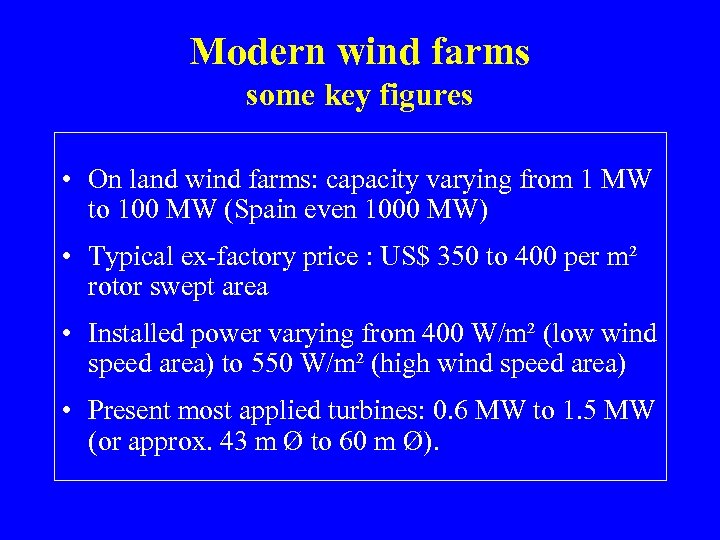 Modern wind farms
some key figures

• On land wind farms: capacity varying from 1 MW to 100 MW (Spain even 1000 MW)

• Typical ex-factory price : US$ 350 to 400 per m² rotor swept area

• Installed power varying from 400 W/m² (low wind speed area) to 550 W/m² (high wind speed area)

• Present most applied turbines: 0.6 MW to 1.5 MW (or approx. 43 m Ø to 60 m Ø).